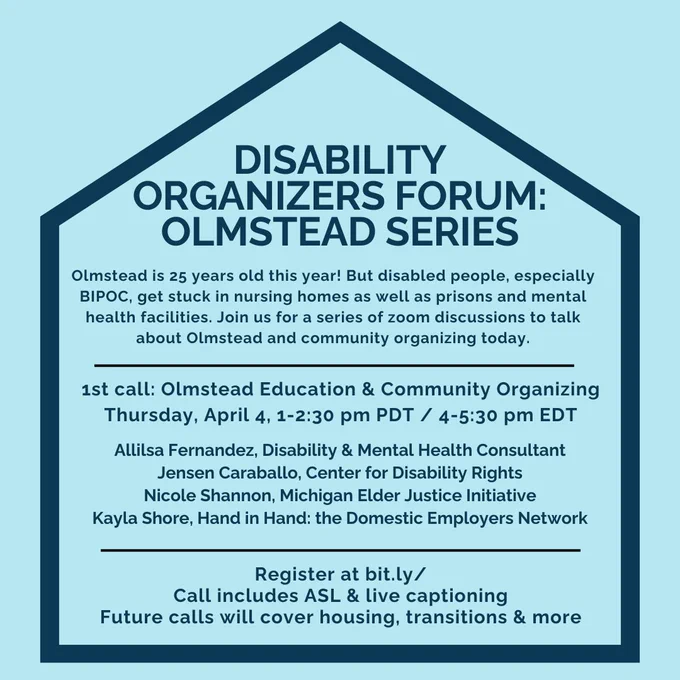 DISABILITY ORGANIZERS FORUM: OLMSTEAD SERIES

Olmstead is 25 years old this year! But disabled people, especially BIPOC, get stuck in nursing homes as well as prisons and mental health facilities. Join us for a series of zoom discussions to talk about Olmstead and community organizing today.

1st call: Olmstead Education & Community Organizing
Thursday, April 4, 1-2:30 pm PDT / 4-5:30 pm EDT

Allilsa Fernandez, Disability & Mental Health Consultant
Jensen Caraballo, Center for Disability Rights
Nicole Shannon, Michigan Elder Justice Initiative
Kayla Shore, Hand in Hand: the Domestic Employers Network

Register at bit.ly/
Call includes ASL & live captioning
Future calls will cover housing, transitions & more